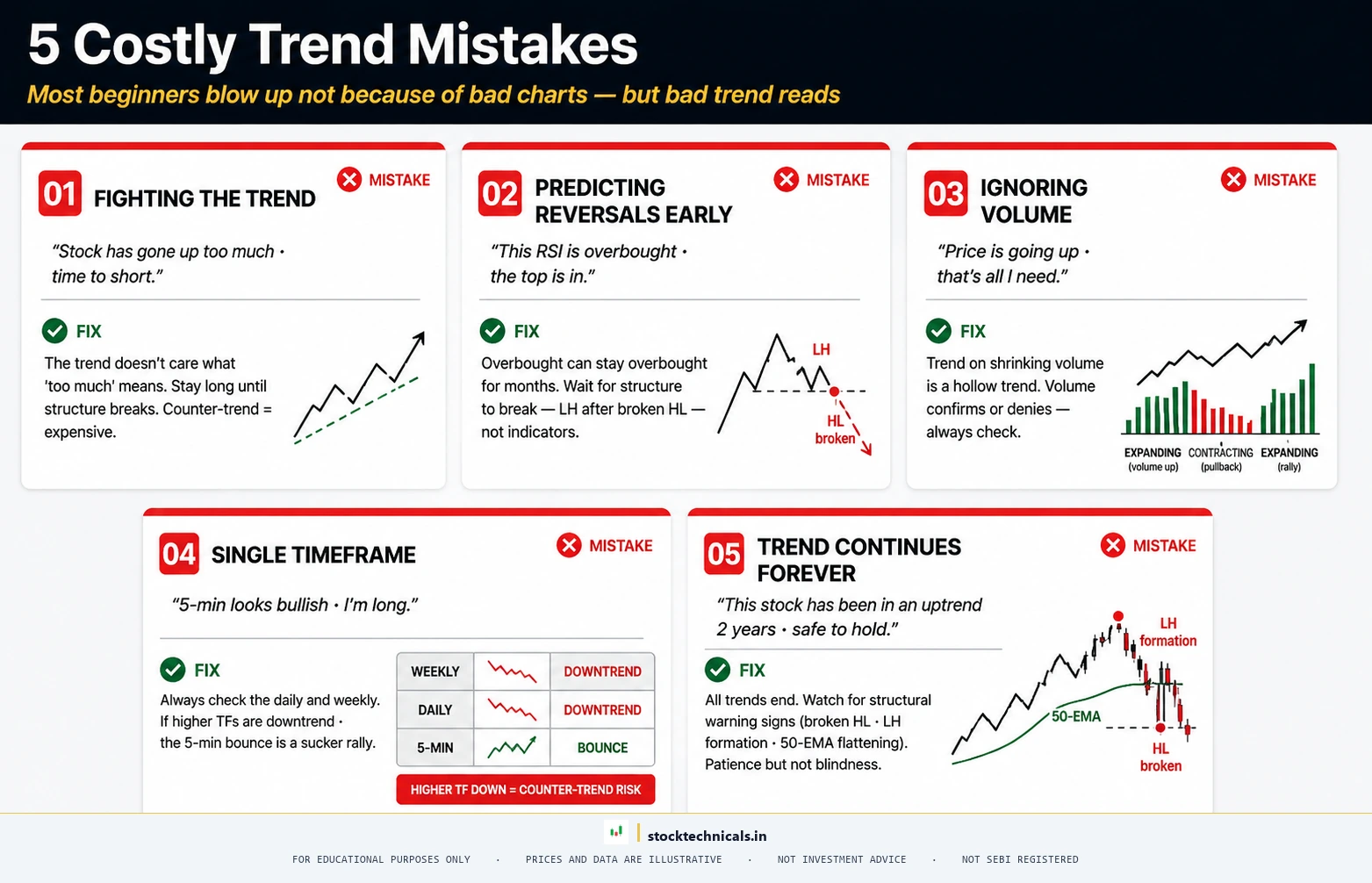 5 Costly Trend Mistakes

Most beginners blow up not because of bad charts — but bad trend reads

01 FIGHTING THE TREND
MISTAKE
"Stock has gone up too much · time to short."
FIX
The trend doesn't care what 'too much' means. Stay long until structure breaks. Counter-trend = expensive.

02 PREDICTING REVERSALS EARLY
MISTAKE
"This RSI is overbought · the top is in."
FIX
Overbought can stay overbought for months. Wait for structure to break — LH after broken HL — not indicators.
LH
HL broken

03 IGNORING VOLUME
MISTAKE
"Price is going up · that's all I need."
FIX
Trend on shrinking volume is a hollow trend. Volume confirms or denies — always check.
EXPANDING (volume up)
CONTRACTING (pullback)
EXPANDING (rally)

04 SINGLE TIMEFRAME
MISTAKE
"5-min looks bullish · I'm long."
FIX
Always check the daily and weekly. If higher TFs are downtrend · the 5-min bounce is a sucker rally.

| WEEKLY | | DOWNTREND |
|---|---|---|
| DAILY | | DOWNTREND |
| 5-MIN | | BOUNCE |

HIGHER TF DOWN = COUNTER-TREND RISK

05 TREND CONTINUES FOREVER
MISTAKE
"This stock has been in an uptrend 2 years · safe to hold."
FIX
All trends end. Watch for structural warning signs (broken HL · LH formation · 50-EMA flattening). Patience but not blindness.
LH formation
50-EMA
HL broken

stocktechnicals.in
FOR EDUCATIONAL PURPOSES ONLY · PRICES AND DATA ARE ILLUSTRATIVE · NOT INVESTMENT ADVICE · NOT SEBI REGISTERED